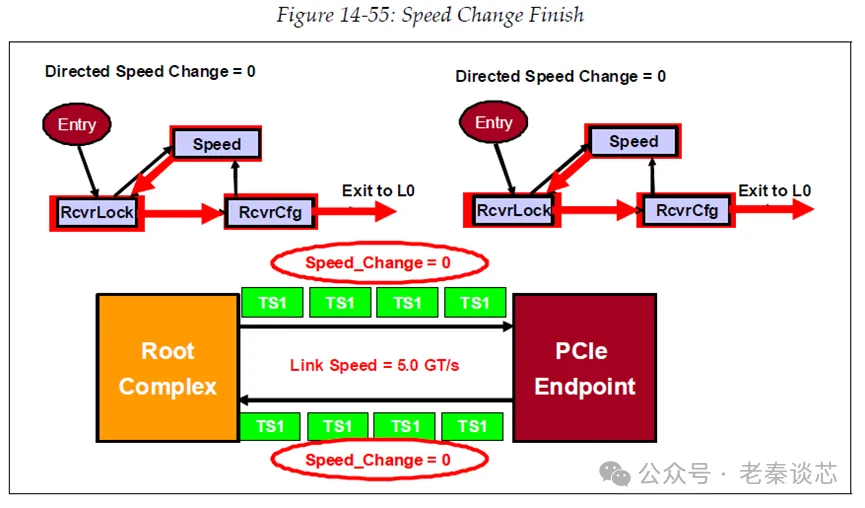 Figure 14-55: Speed Change Finish

Directed Speed Change = 0

Entry

Speed

RcvrLock

RcvrCfg

Exit to L0

Directed Speed Change = 0

Entry

Speed

RcvrLock

RcvrCfg

Exit to L0

Speed_Change = 0

TS1 TS1 TS1 TS1

Root Complex

Link Speed = 5.0 GT/s

PCIe Endpoint

TS1 TS1 TS1 TS1

Speed_Change = 0

公众号 · 老秦谈芯